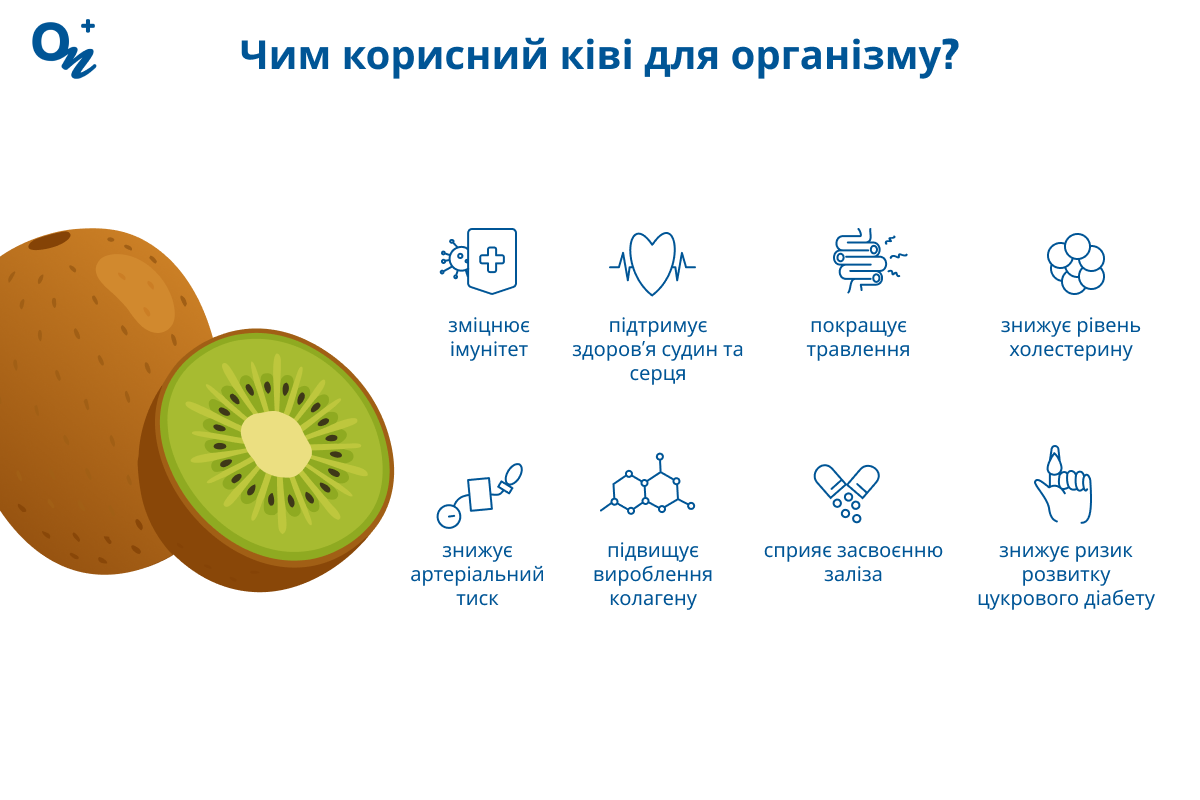 Чим корисний ківі для організму?

зміцнює імунітет

підтримує здоров'я судин та серця

покращує травлення

знижує рівень холестерину

знижує артеріальний тиск

підвищує вироблення колагену

сприяє засвоєнню заліза

знижує ризик розвитку цукрового діабету